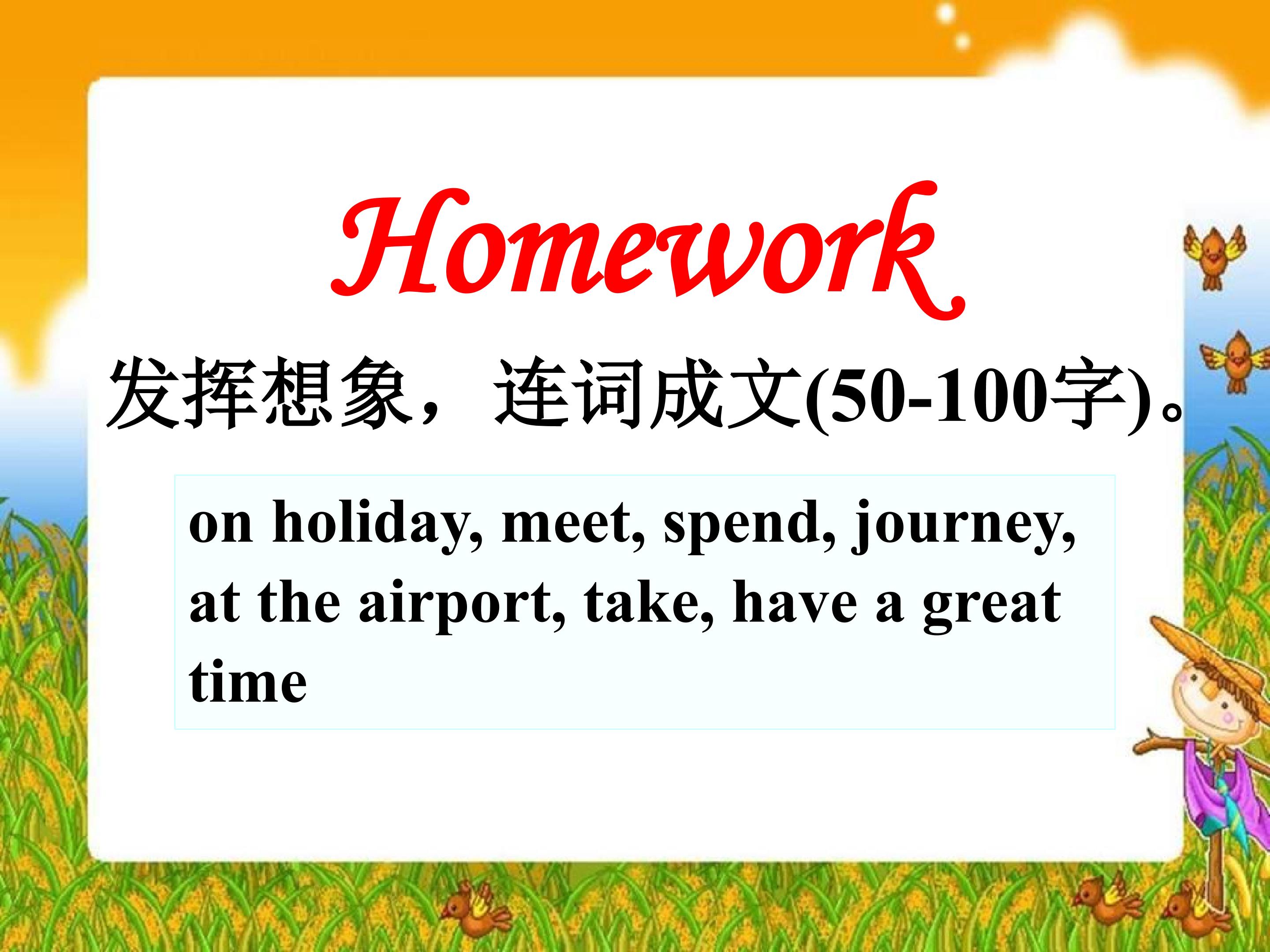 Homework

发挥想象，连词成文(50-100字)。

on holiday, meet, spend, journey, at the airport, take, have a great time